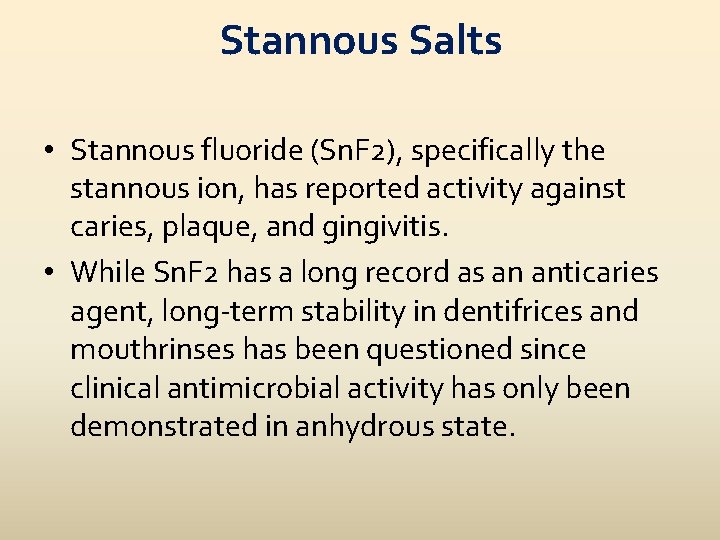 Stannous Salts

• Stannous fluoride ($SnF_2$), specifically the stannous ion, has reported activity against caries, plaque, and gingivitis.

• While $SnF_2$ has a long record as an anticaries agent, long-term stability in dentifrices and mouthrinses has been questioned since clinical antimicrobial activity has only been demonstrated in anhydrous state.